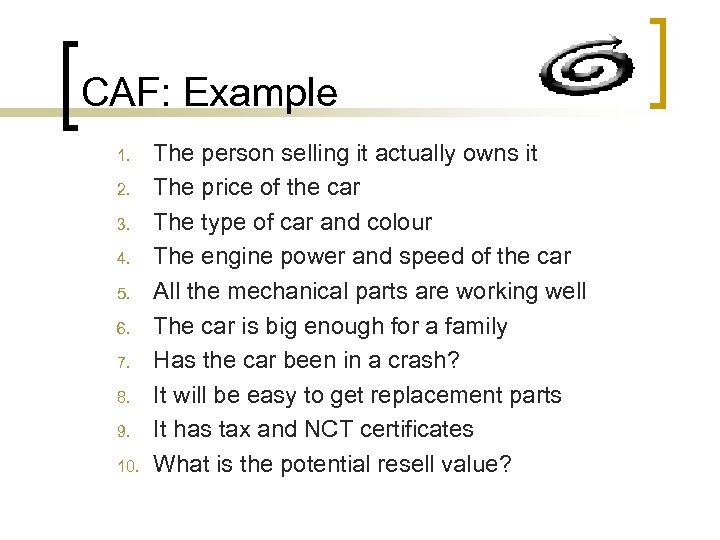 CAF: Example

1. The person selling it actually owns it
2. The price of the car
3. The type of car and colour
4. The engine power and speed of the car
5. All the mechanical parts are working well
6. The car is big enough for a family
7. Has the car been in a crash?
8. It will be easy to get replacement parts
9. It has tax and NCT certificates
10. What is the potential resell value?